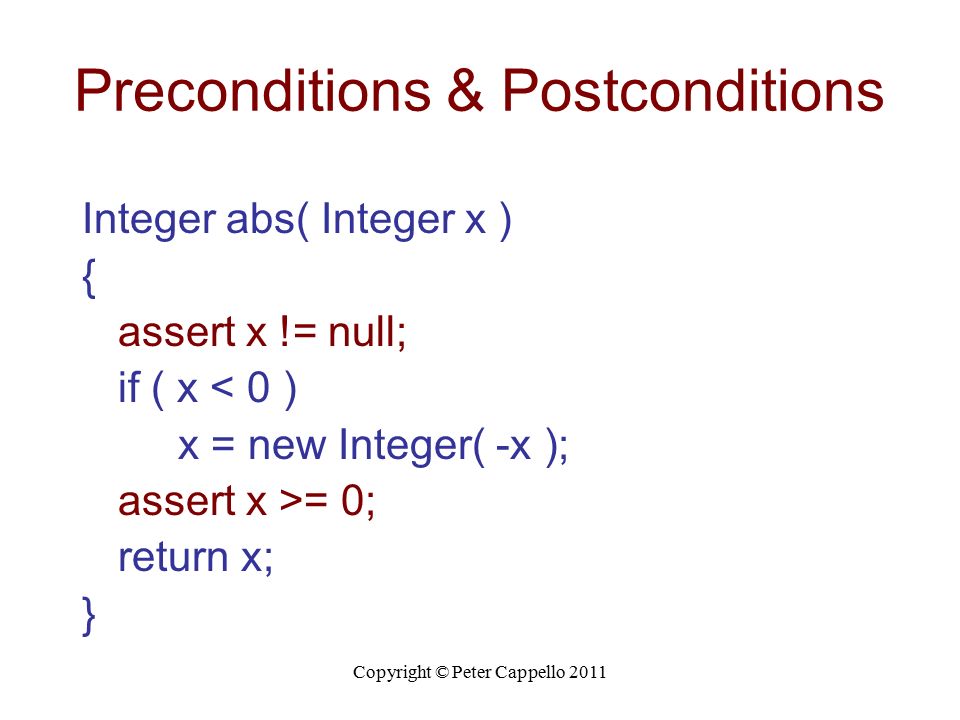 Preconditions & Postconditions

Integer abs( Integer x )
{
  assert x != null;
  if ( x < 0 )
    x = new Integer( -x );
  assert x >= 0;
  return x;
}

Copyright © Peter Cappello 2011